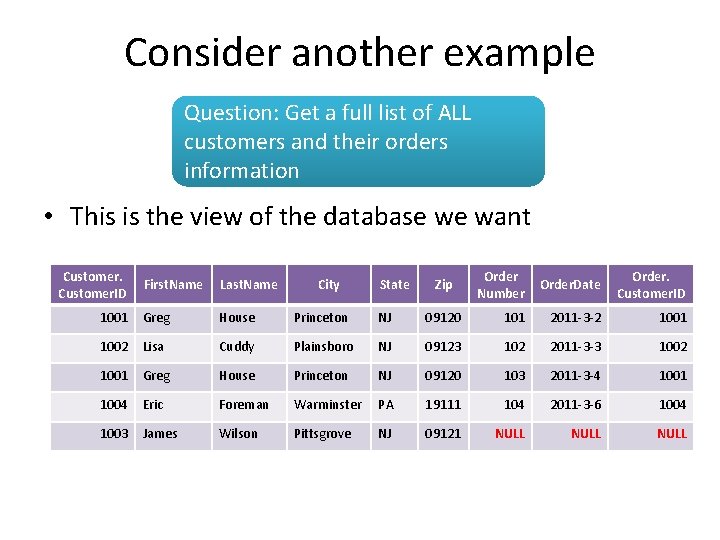 Consider another example

Question: Get a full list of ALL customers and their orders information

• This is the view of the database we want

| Customer. CustomerID | FirstName | LastName | City | State | Zip | Order Number | OrderDate | Order. CustomerID |
|---|---|---|---|---|---|---|---|---|
| 1001 | Greg | House | Princeton | NJ | 09120 | 101 | 2011-3-2 | 1001 |
| 1002 | Lisa | Cuddy | Plainsboro | NJ | 09123 | 102 | 2011-3-3 | 1002 |
| 1001 | Greg | House | Princeton | NJ | 09120 | 103 | 2011-3-4 | 1001 |
| 1004 | Eric | Foreman | Warminster | PA | 19111 | 104 | 2011-3-6 | 1004 |
| 1003 | James | Wilson | Pittsgrove | NJ | 09121 | NULL | NULL | NULL |